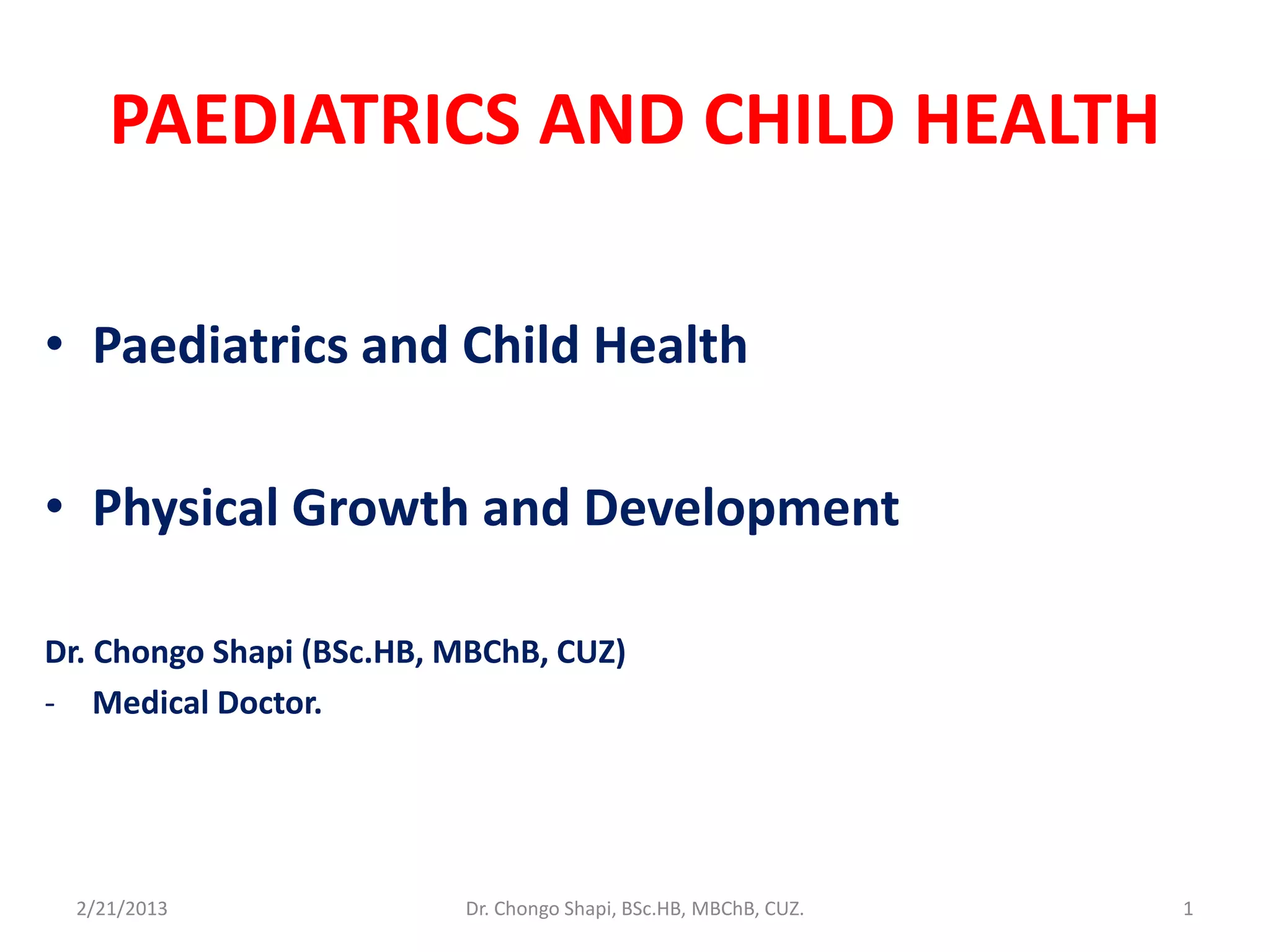 PAEDIATRICS AND CHILD HEALTH

• Paediatrics and Child Health

• Physical Growth and Development

Dr. Chongo Shapi (BSc.HB, MBChB, CUZ)
- Medical Doctor.

2/21/2013 Dr. Chongo Shapi, BSc.HB, MBChB, CUZ. 1